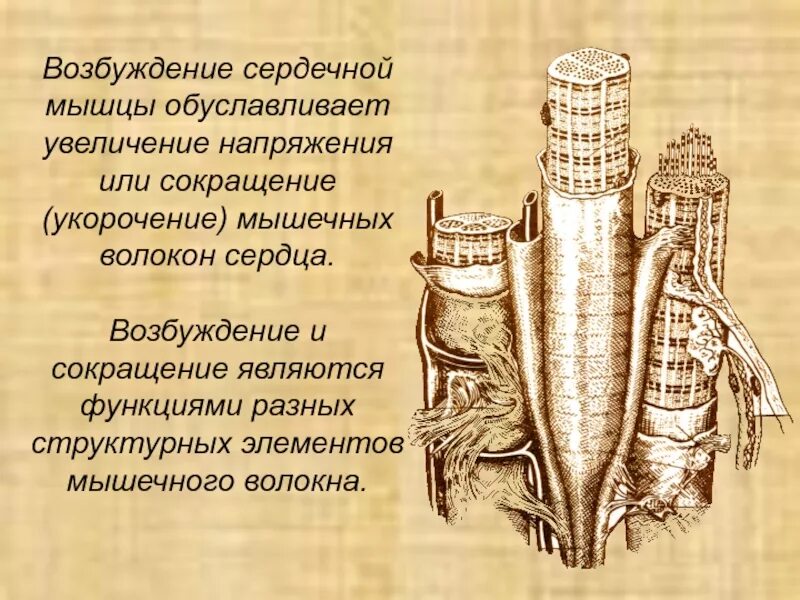 Возбуждение сердечной мышцы обуславливает увеличение напряжения или сокращение (укорочение) мышечных волокон сердца.

Возбуждение и сокращение являются функциями разных структурных элементов мышечного волокна.